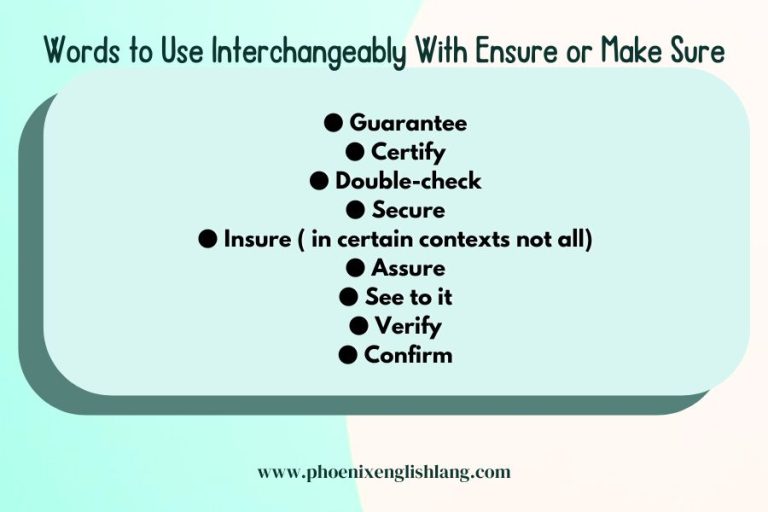 Words to Use Interchangeably With Ensure or Make Sure

● Guarantee
● Certify
● Double-check
● Secure
● Insure ( in certain contexts not all)
● Assure
● See to it
● Verify
● Confirm

www.phoenixenglishlang.com